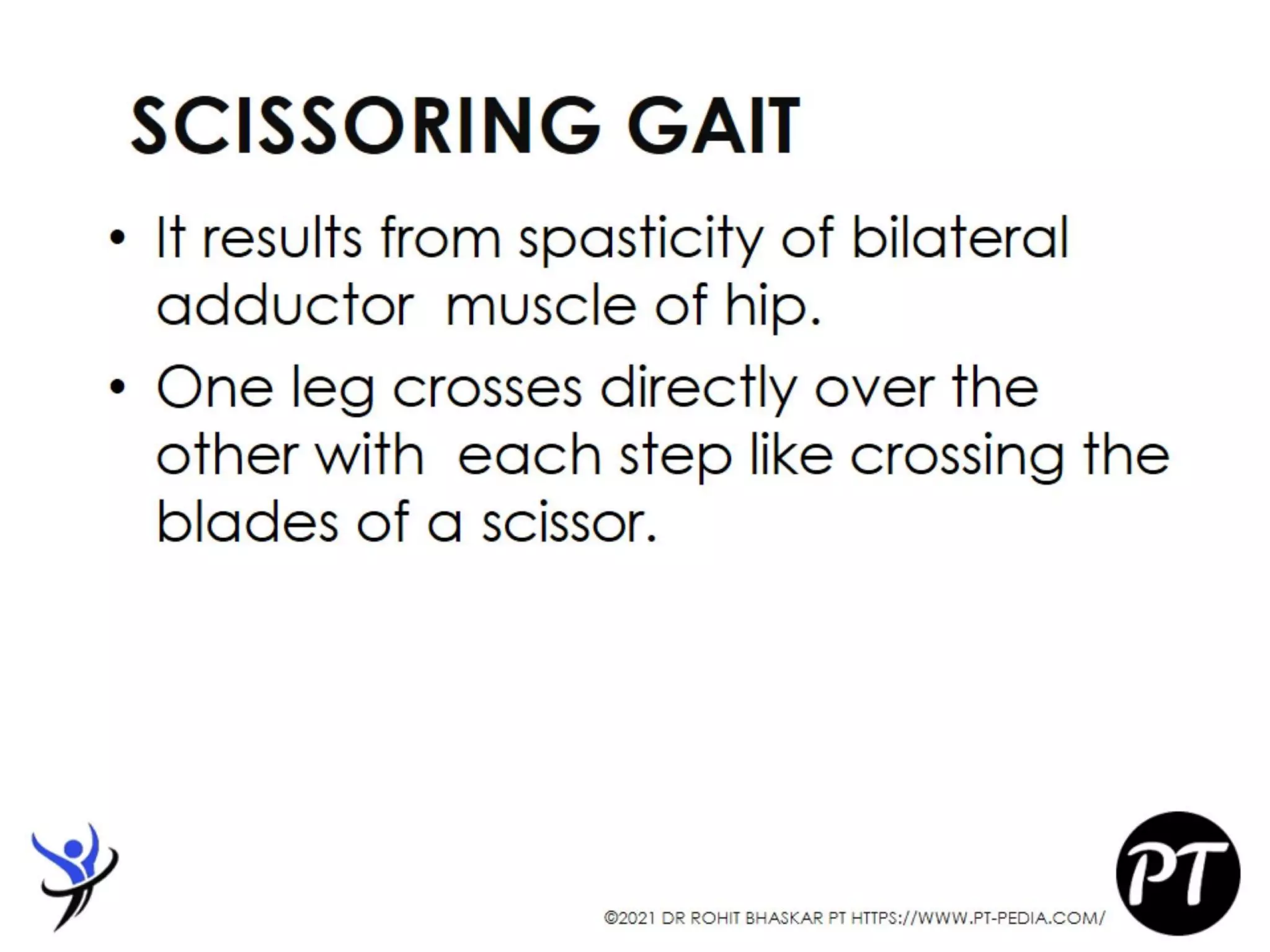 SCISSORING GAIT

• It results from spasticity of bilateral adductor muscle of hip.

• One leg crosses directly over the other with each step like crossing the blades of a scissor.

©2021 DR ROHIT BHASKAR PT HTTPS://WWW.PT-PEDIA.COM/

PT